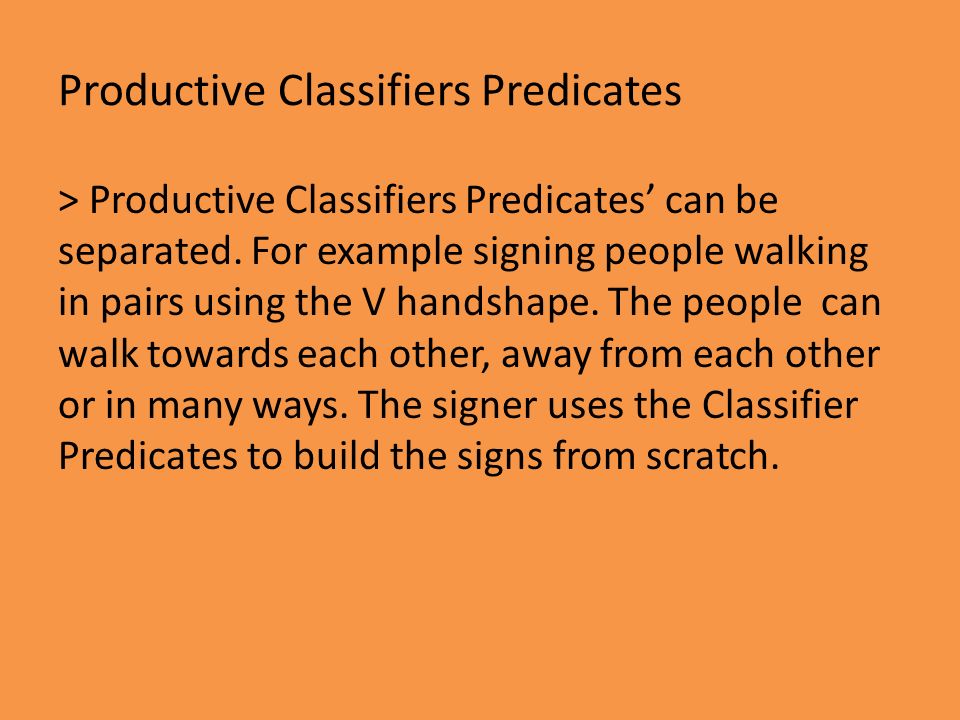 Productive Classifiers Predicates

> Productive Classifiers Predicates’ can be separated. For example signing people walking in pairs using the V handshape. The people can walk towards each other, away from each other or in many ways. The signer uses the Classifier Predicates to build the signs from scratch.